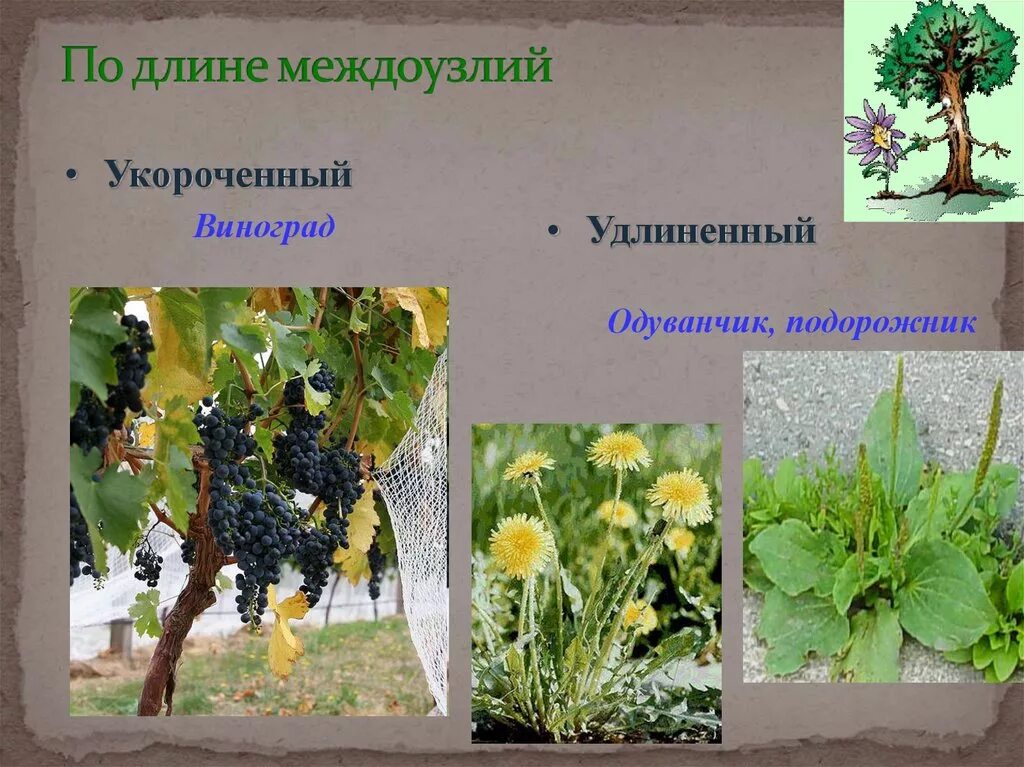 По длине междоузлий

• Укороченный

Виноград

• Удлиненный

Одуванчик, подорожник